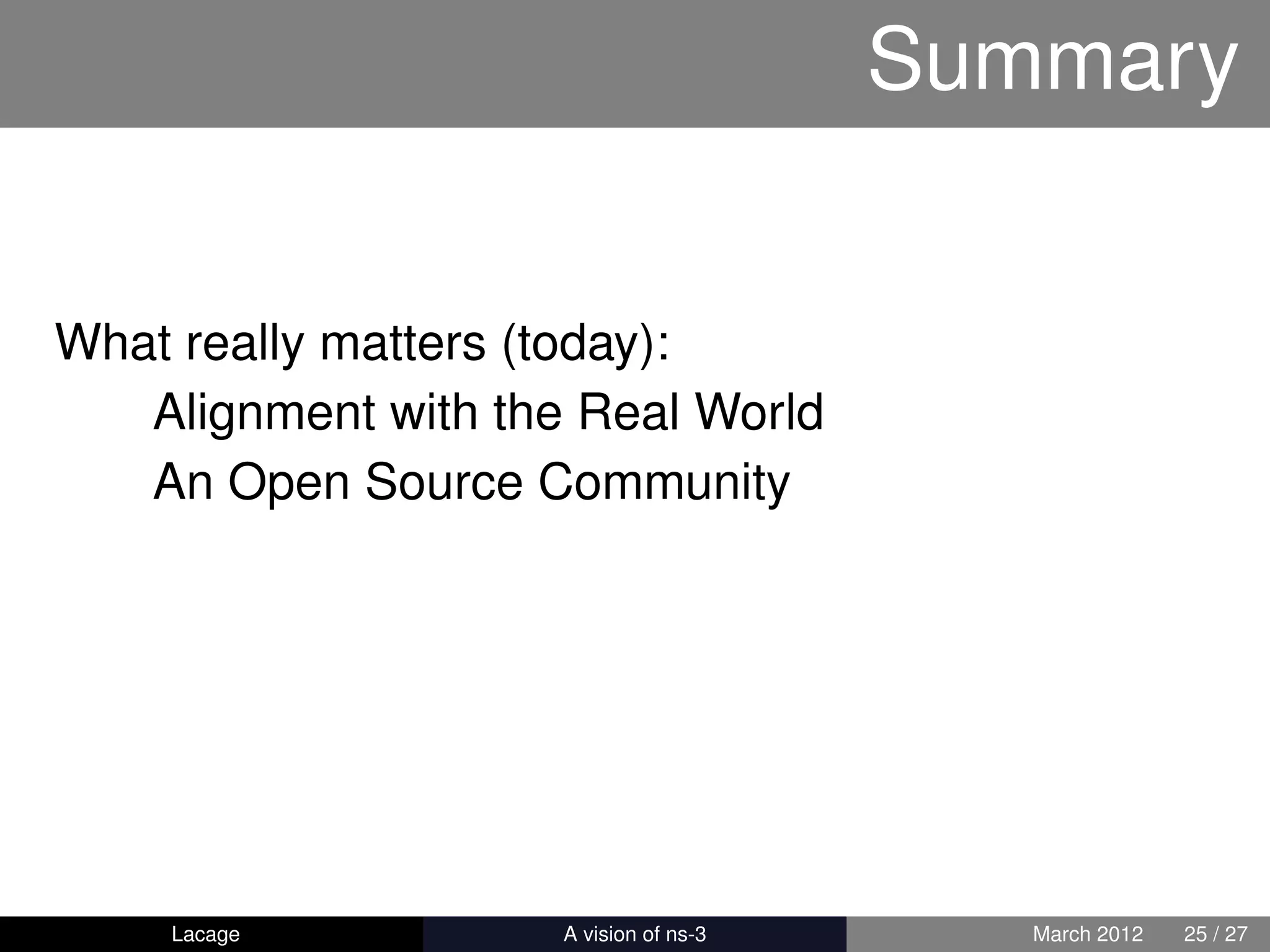 Summary

What really matters (today):

Alignment with the Real World

An Open Source Community

Lacage

A vision of ns-3

March 2012 25 / 27